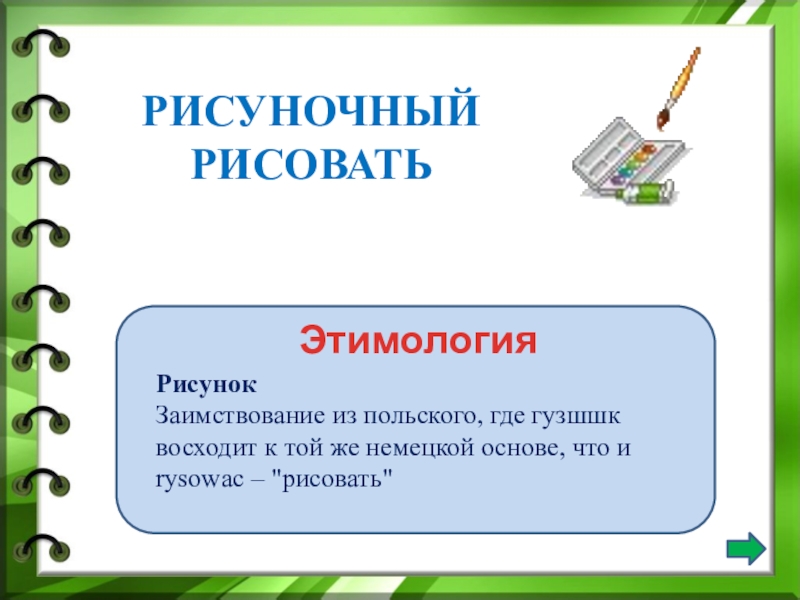 РИСУНОЧНЫЙ
РИСОВАТЬ

Этимология

Рисунок
Заимствование из польского, где гузшшк восходит к той же немецкой основе, что и rysowac – "рисовать"